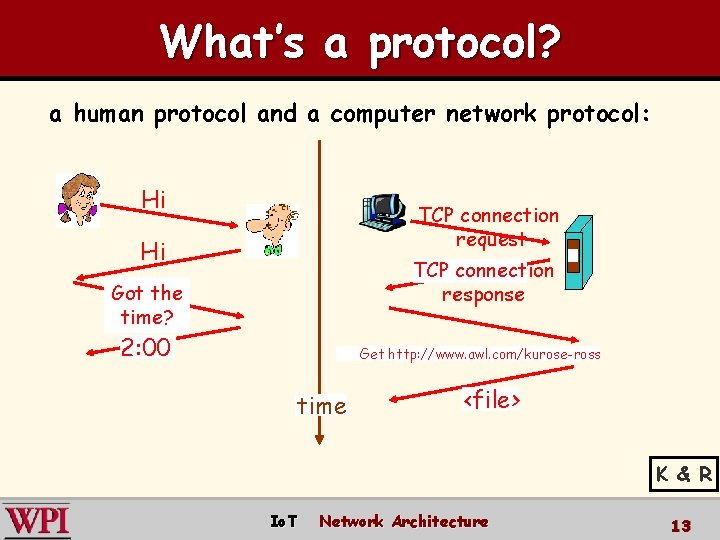 What's a protocol?

a human protocol and a computer network protocol:

Hi

Hi

Got the time?

2:00

TCP connection request

TCP connection response

Get http://www.awl.com/kurose-ross

<file>

time

K & R

WPI

IoT Network Architecture

13